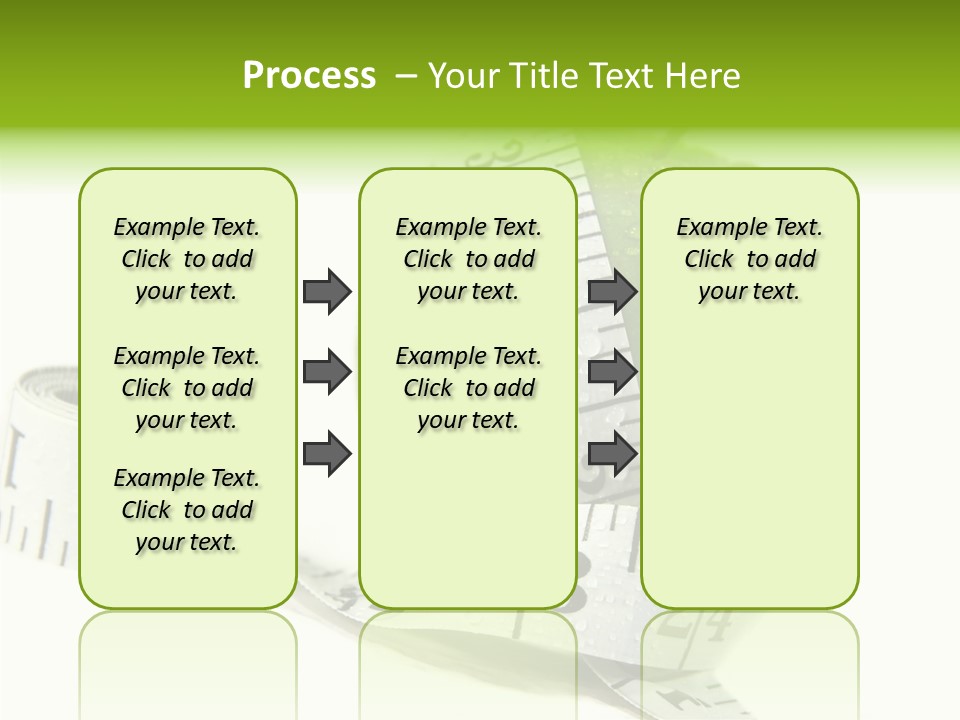 Process – Your Title Text Here

Example Text. Click to add your text.

Example Text. Click to add your text.

Example Text. Click to add your text.

Example Text. Click to add your text.

Example Text. Click to add your text.

Example Text. Click to add your text.